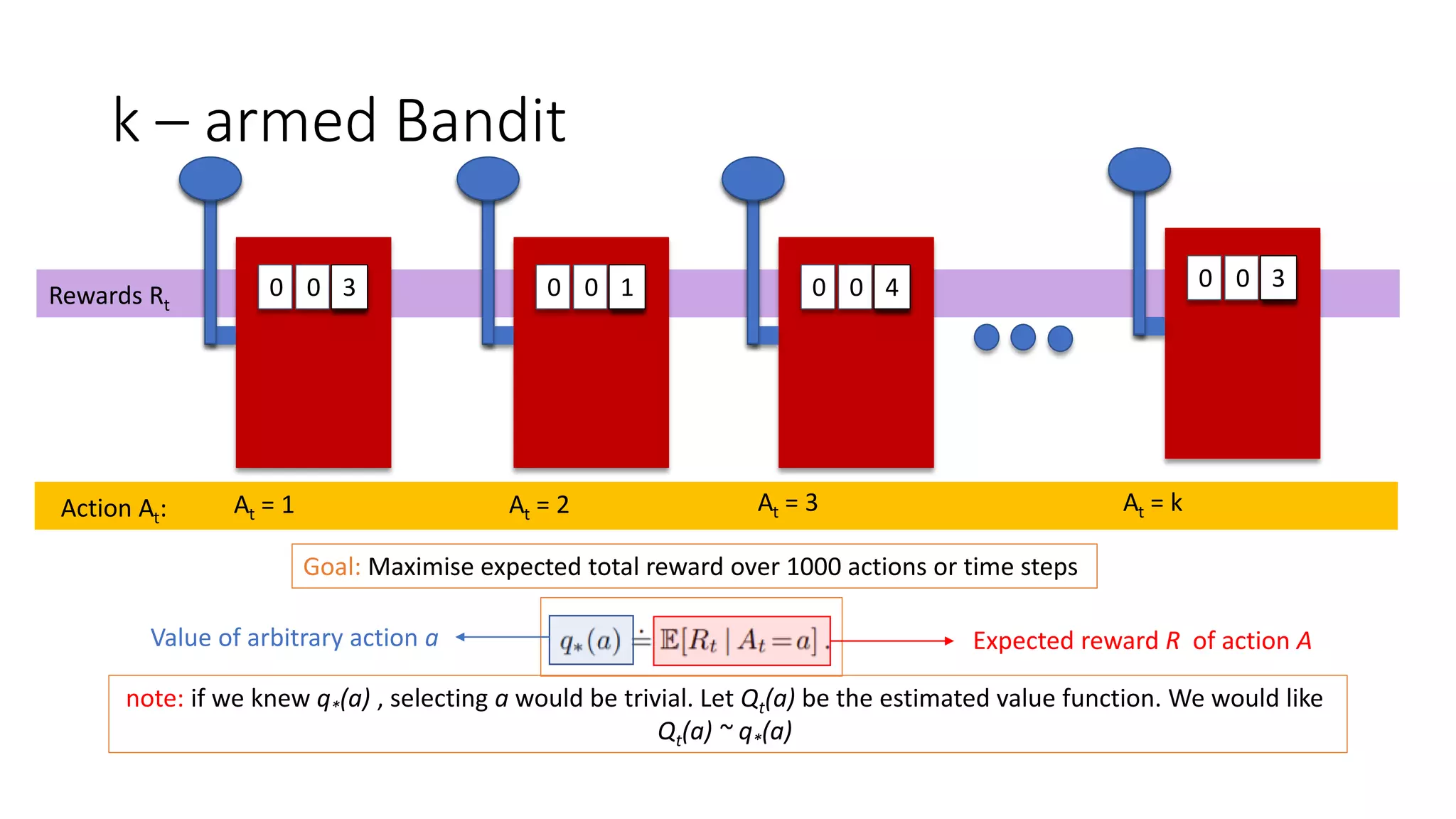 k – armed Bandit

Rewards $R_t$

0 0 3

0 0 1

0 0 4

0 0 3

Action $A_t$: $A_t = 1$ $A_t = 2$ $A_t = 3$ $A_t = k$

Goal: Maximise expected total reward over 1000 actions or time steps

Value of arbitrary action $a$ $q_*(a) \doteq \mathbb{E}[R_t \mid A_t = a]$. Expected reward $R$ of action $A$

note: if we knew $q_*(a)$ , selecting $a$ would be trivial. Let $Q_t(a)$ be the estimated value function. We would like $Q_t(a) \sim q_*(a)$